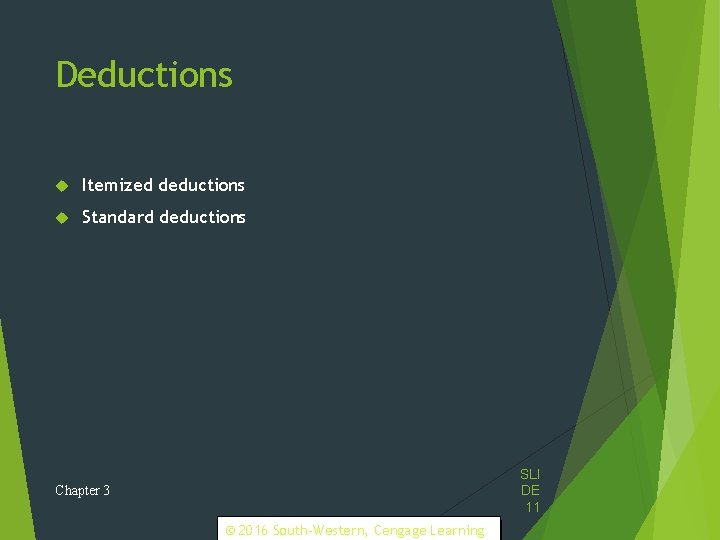 Deductions

Itemized deductions
Standard deductions

Chapter 3

SLIDE 11

© 2016 South-Western, Cengage Learning